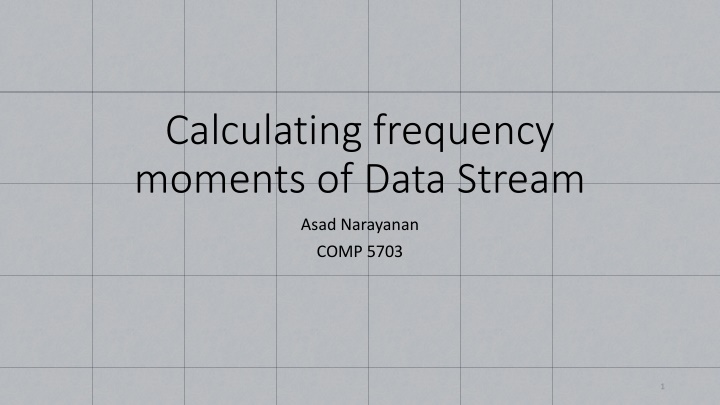 Calculating frequency moments of Data Stream

Asad Narayanan

COMP 5703

1